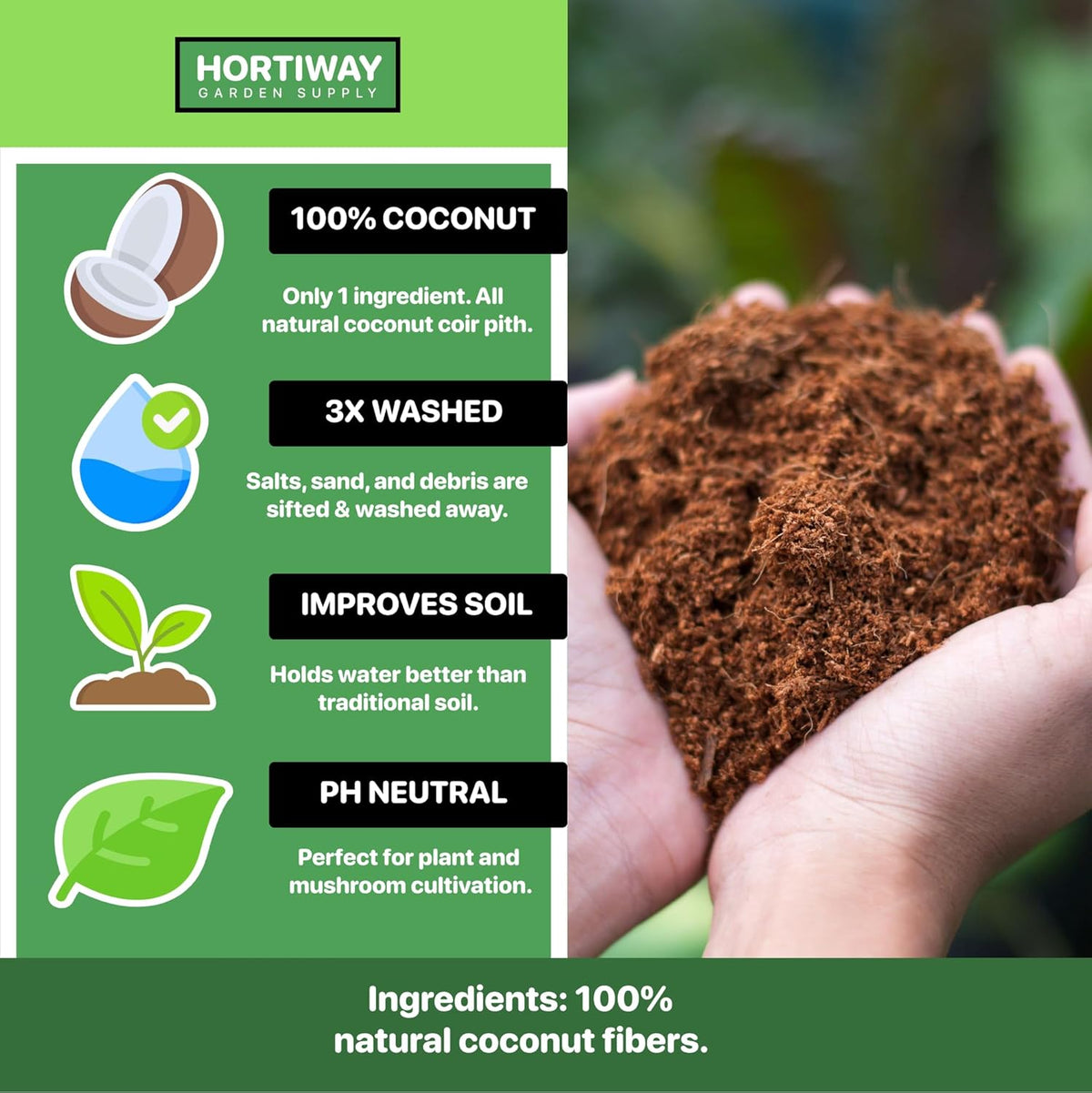 HORTIWAY
GARDEN SUPPLY

100% COCONUT

Only 1 ingredient. All natural coconut coir pith.

3X WASHED

Salts, sand, and debris are sifted & washed away.

IMPROVES SOIL

Holds water better than traditional soil.

PH NEUTRAL

Perfect for plant and mushroom cultivation.

Ingredients: 100% natural coconut fibers.